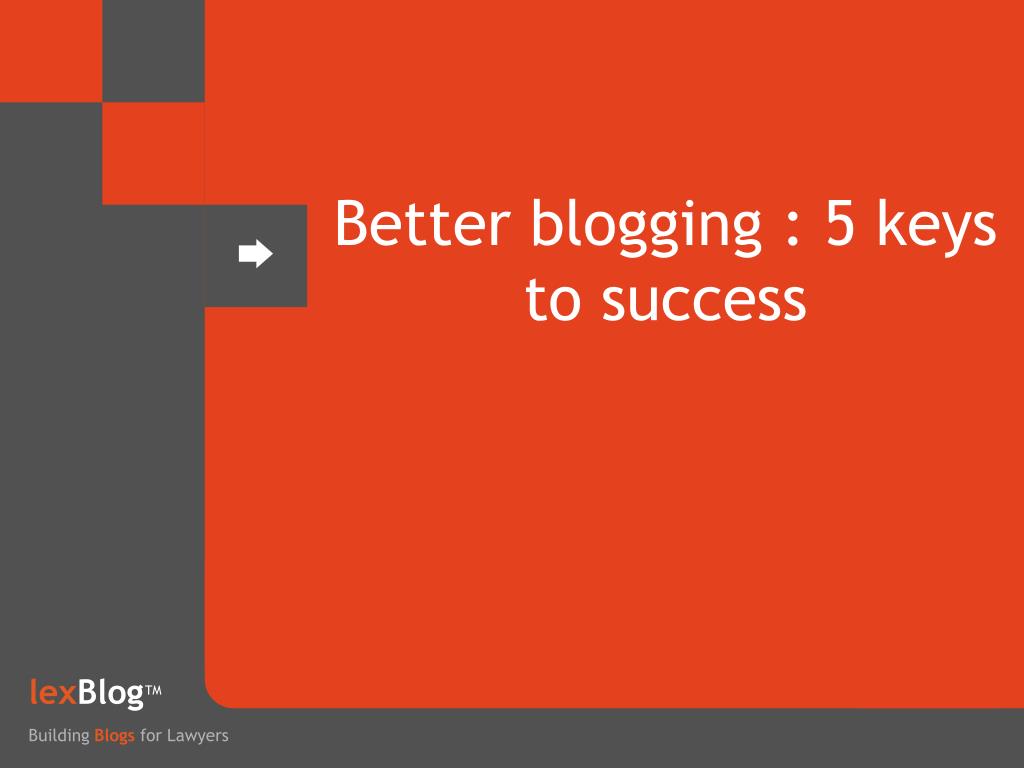 Better blogging : 5 keys to success

lexBlog™

Building Blogs for Lawyers